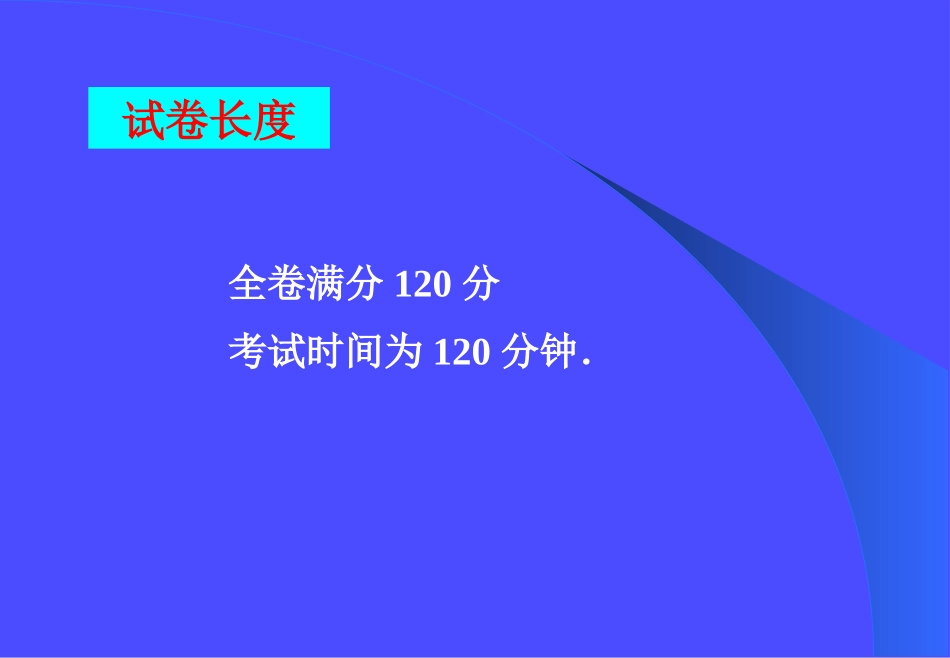 试卷长度

全卷满分 120 分
考试时间为 120 分钟.